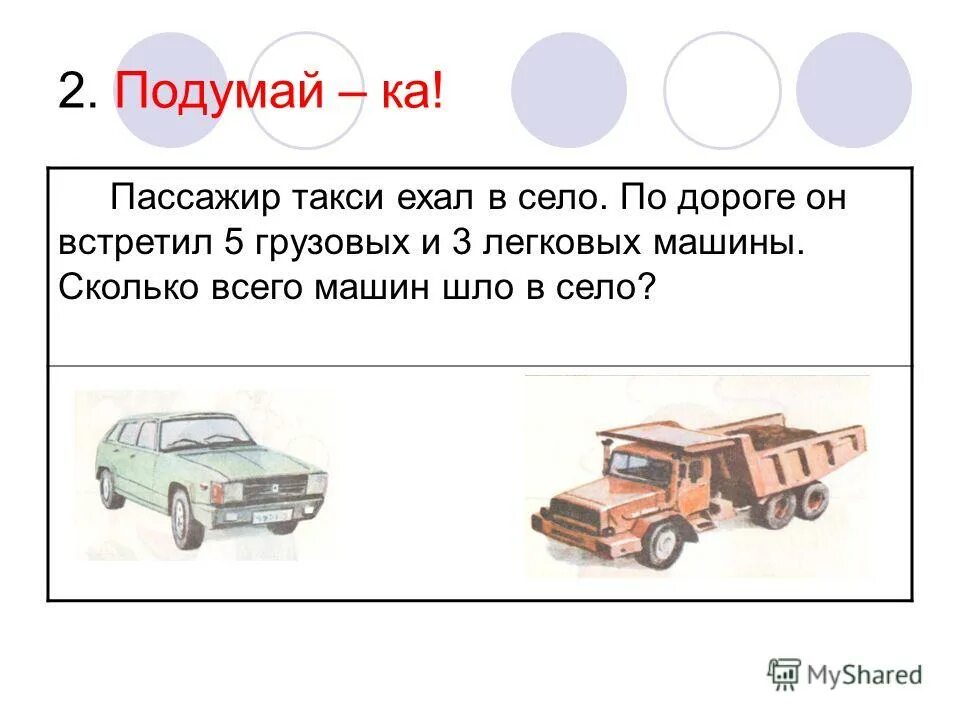 2. Подумай – ка!

Пассажир такси ехал в село. По дороге он встретил 5 грузовых и 3 легковых машины. Сколько всего машин шло в село?

MyShared